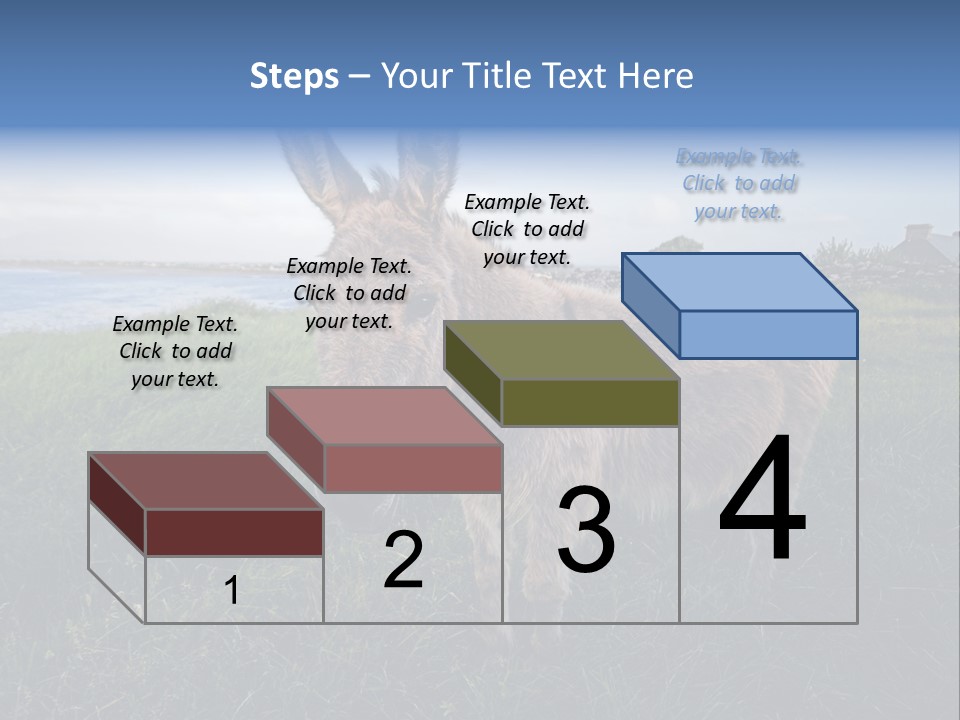 Steps – Your Title Text Here

Example Text. Click to add your text.

Example Text. Click to add your text.

Example Text. Click to add your text.

Example Text. Click to add your text.

1

2

3

4